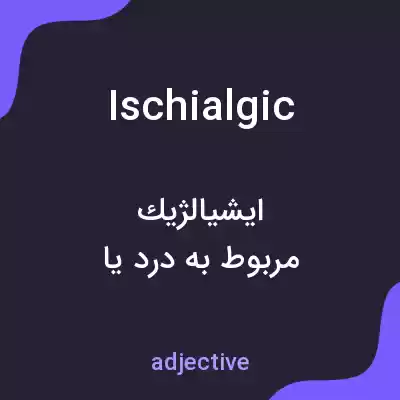 Ischialgic

ایشیالژیك
مربوط به درد یا

adjective